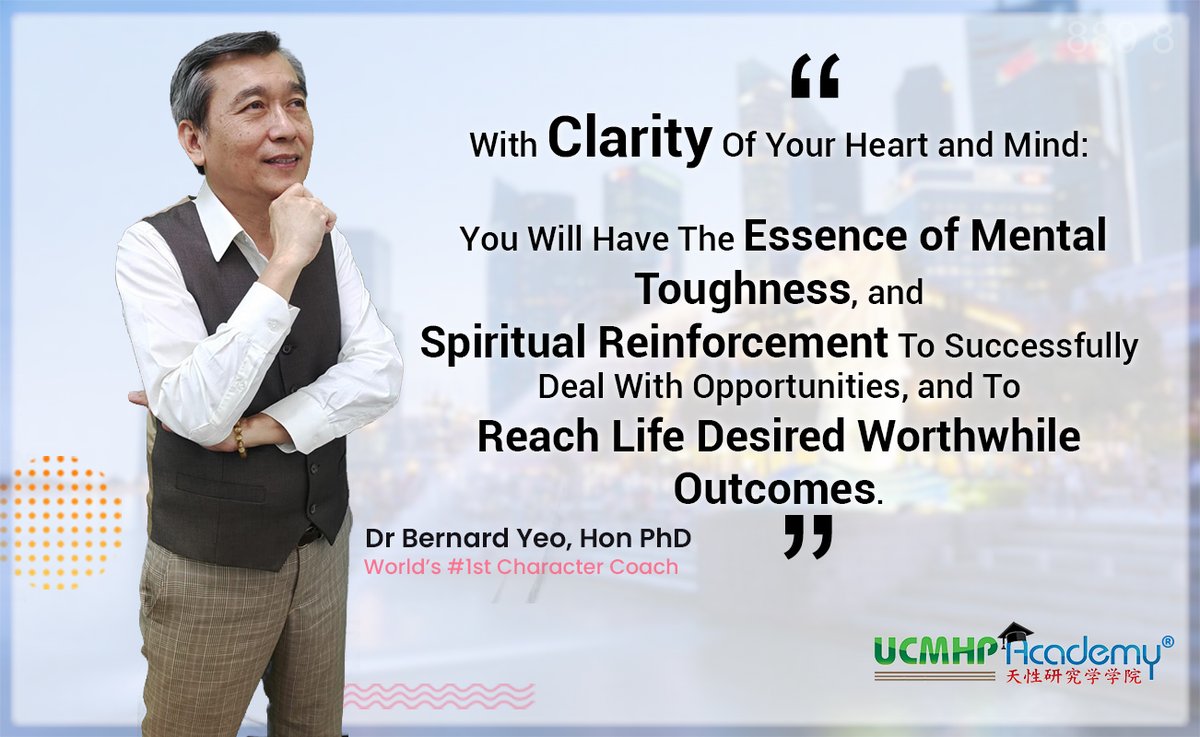 “

With Clarity Of Your Heart and Mind:

You Will Have The Essence of Mental Toughness, and Spiritual Reinforcement To Successfully Deal With Opportunities, and To Reach Life Desired Worthwhile Outcomes.

”

Dr Bernard Yeo, Hon PhD
World's #1st Character Coach

UCMHP Academy®
天性研究学学院